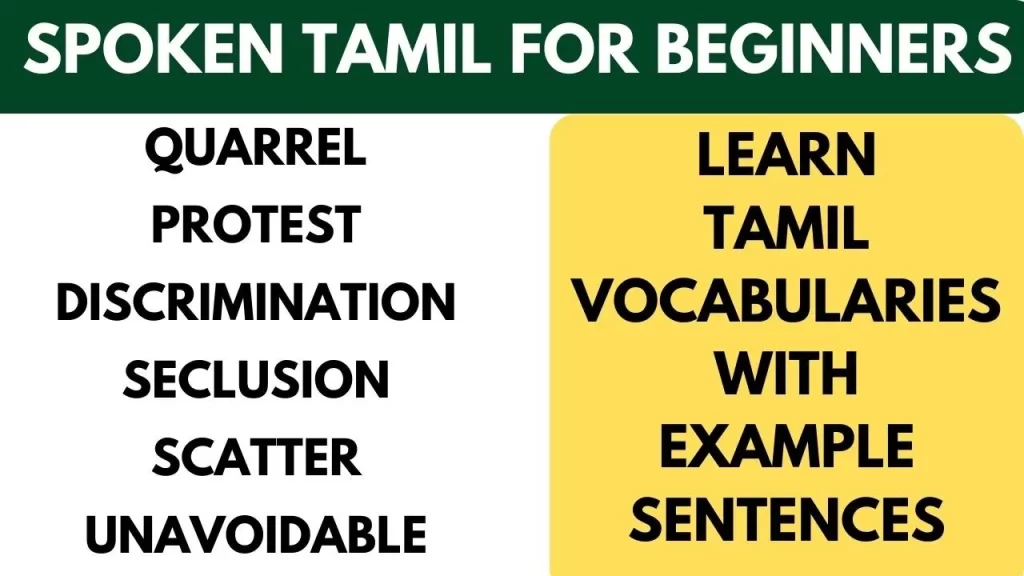 SPOKEN TAMIL FOR BEGINNERS

QUARREL
PROTEST
DISCRIMINATION
SECLUSION
SCATTER
UNAVOIDABLE

LEARN TAMIL VOCABULARIES WITH EXAMPLE SENTENCES